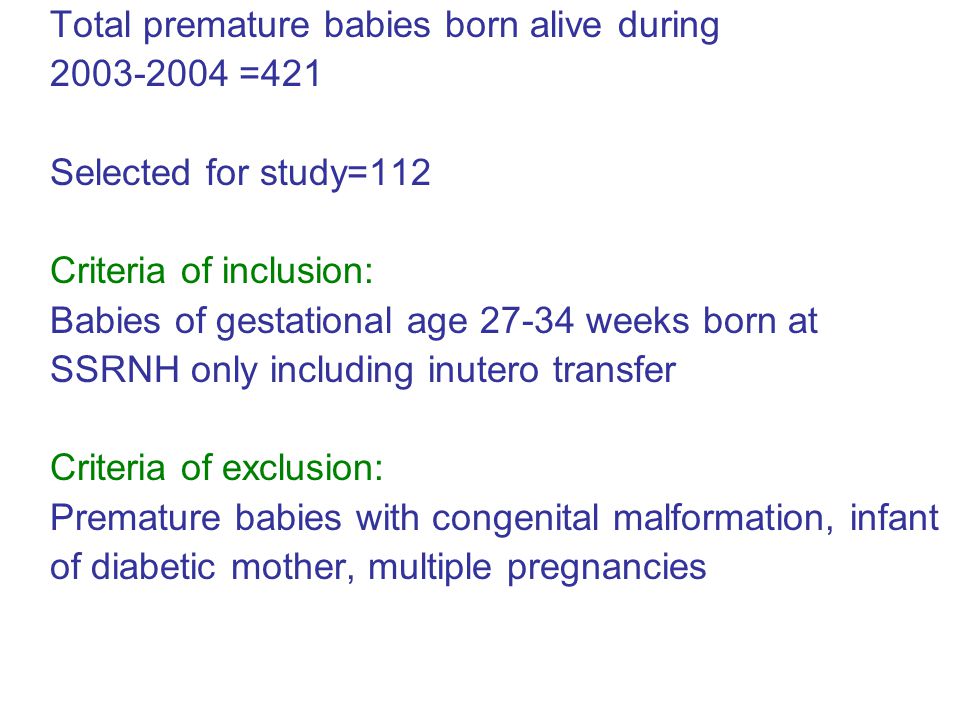 Total premature babies born alive during 2003-2004 =421

Selected for study=112

Criteria of inclusion:
Babies of gestational age 27-34 weeks born at SSRNH only including inutero transfer

Criteria of exclusion:
Premature babies with congenital malformation, infant of diabetic mother, multiple pregnancies